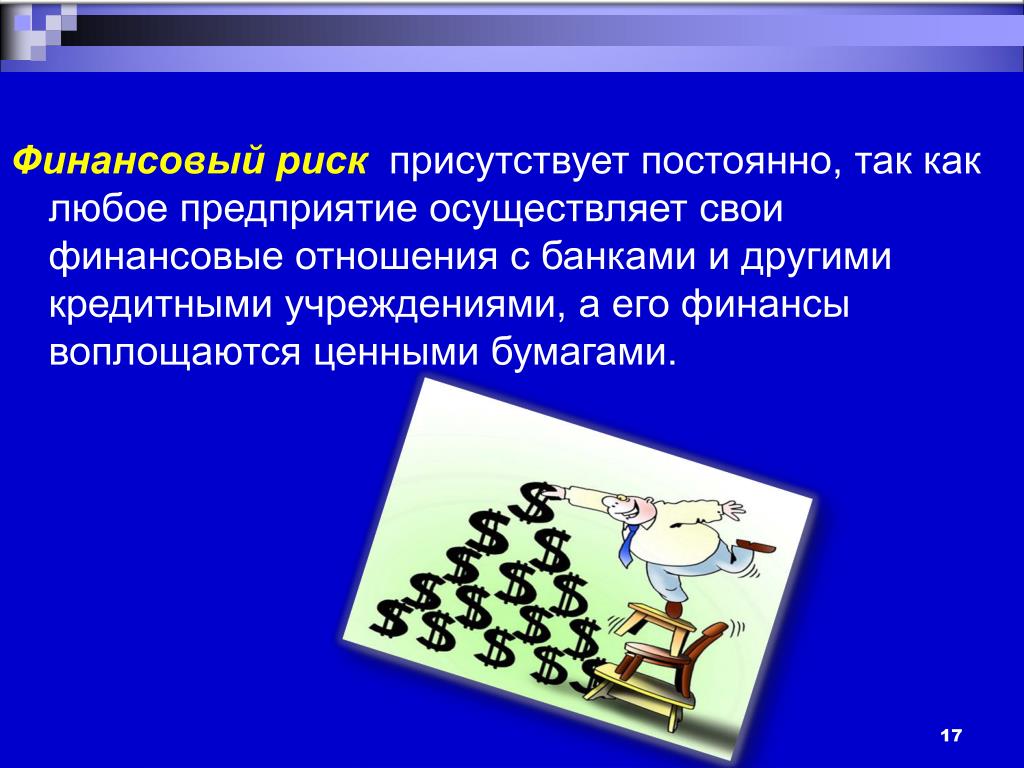 Финансовый риск присутствует постоянно, так как любое предприятие осуществляет свои финансовые отношения с банками и другими кредитными учреждениями, а его финансы воплощаются ценными бумагами.

17